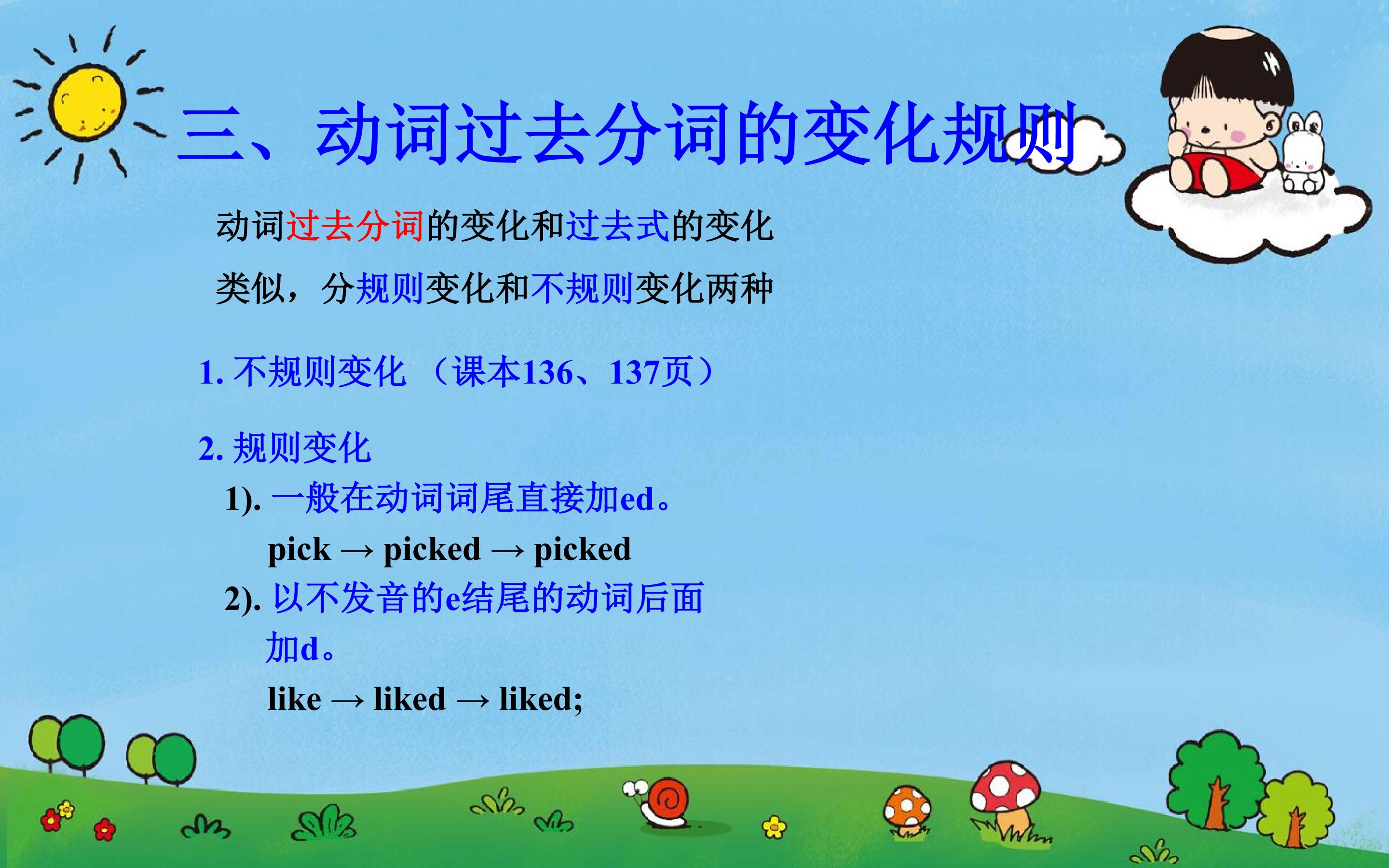 三、动词过去分词的变化规则

动词过去分词的变化和过去式的变化类似，分规则变化和不规则变化两种

1. 不规则变化 （课本136、137页）

2. 规则变化

1). 一般在动词词尾直接加ed。

pick → picked → picked

2). 以不发音的e结尾的动词后面加d。

like → liked → liked;